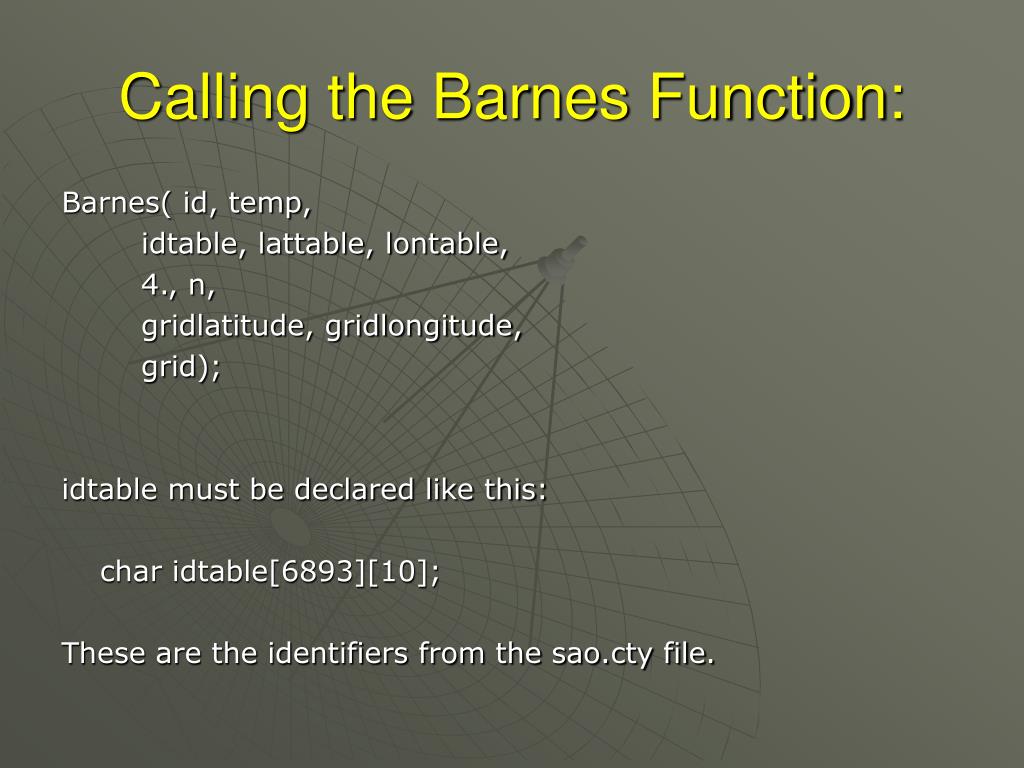 Calling the Barnes Function:

Barnes( id, temp,
idtable, lattable, lontable,
4., n,
gridlatitude, gridlongitude,
grid);

idtable must be declared like this:

char idtable[6893][10];

These are the identifiers from the sao.cty file.